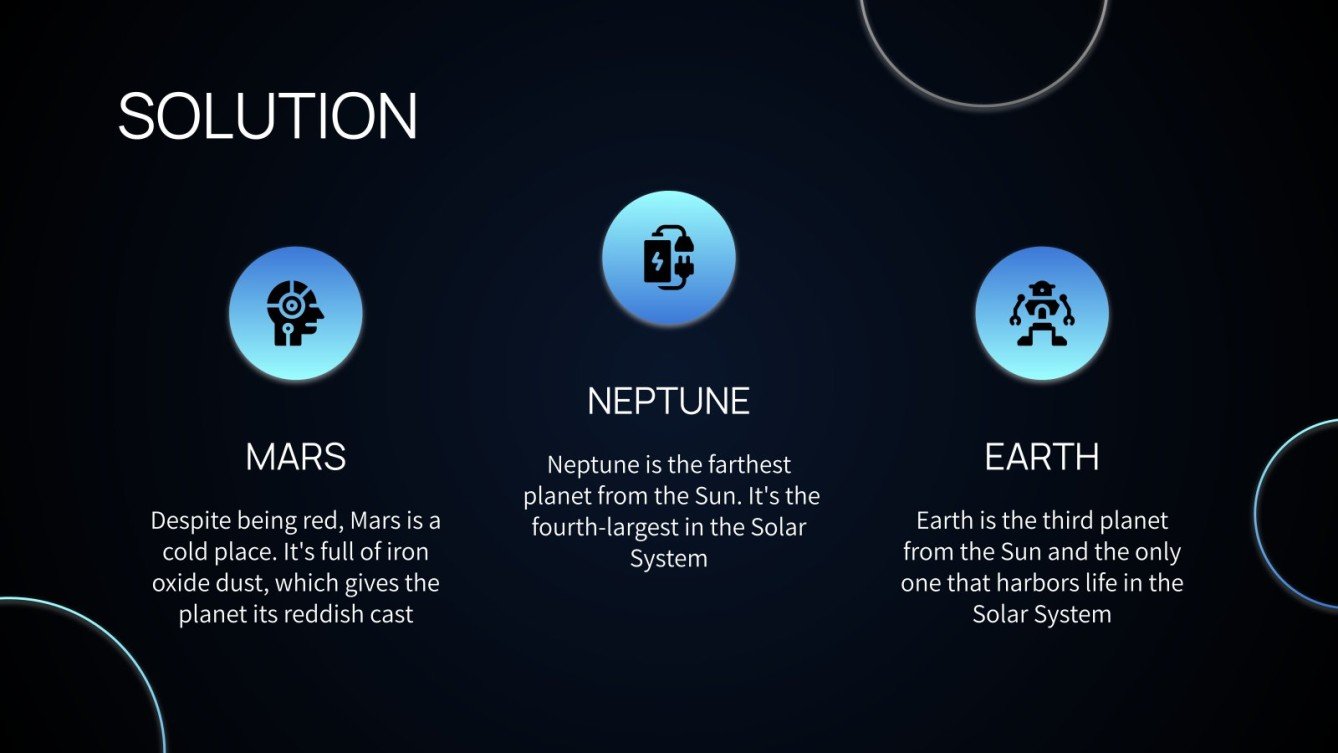 SOLUTION

MARS

Despite being red, Mars is a cold place. It's full of iron oxide dust, which gives the planet its reddish cast

NEPTUNE

Neptune is the farthest planet from the Sun. It's the fourth-largest in the Solar System

EARTH

Earth is the third planet from the Sun and the only one that harbors life in the Solar System